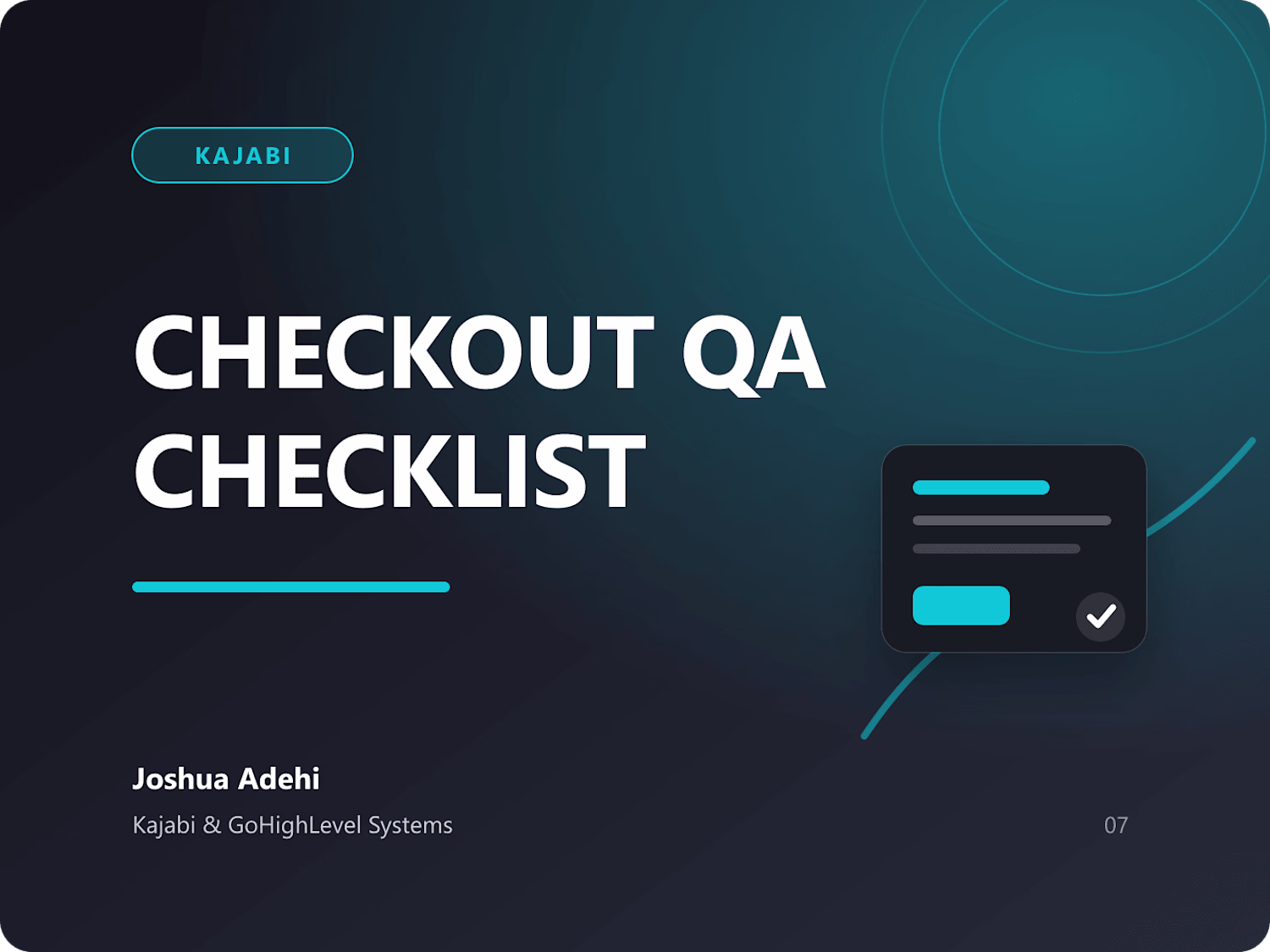 KAJABI

CHECKOUT QA CHECKLIST

Joshua Adehi

Kajabi & GoHighLevel Systems

07